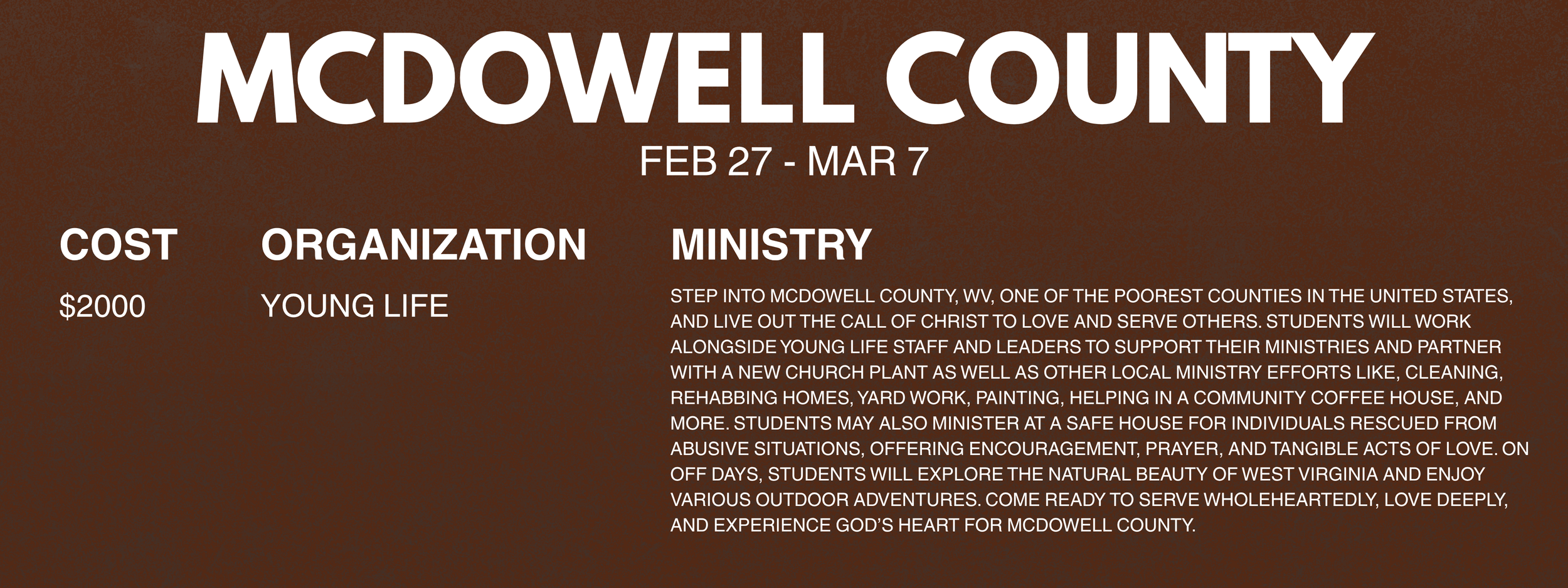 MCDOWELL COUNTY

FEB 27 - MAR 7

COST

$2000

ORGANIZATION

YOUNG LIFE

MINISTRY

STEP INTO MCDOWELL COUNTY, WV, ONE OF THE POOREST COUNTIES IN THE UNITED STATES, AND LIVE OUT THE CALL OF CHRIST TO LOVE AND SERVE OTHERS. STUDENTS WILL WORK ALONGSIDE YOUNG LIFE STAFF AND LEADERS TO SUPPORT THEIR MINISTRIES AND PARTNER WITH A NEW CHURCH PLANT AS WELL AS OTHER LOCAL MINISTRY EFFORTS LIKE, CLEANING, REHABBING HOMES, YARD WORK, PAINTING, HELPING IN A COMMUNITY COFFEE HOUSE, AND MORE. STUDENTS MAY ALSO MINISTER AT A SAFE HOUSE FOR INDIVIDUALS RESCUED FROM ABUSIVE SITUATIONS, OFFERING ENCOURAGEMENT, PRAYER, AND TANGIBLE ACTS OF LOVE. ON OFF DAYS, STUDENTS WILL EXPLORE THE NATURAL BEAUTY OF WEST VIRGINIA AND ENJOY VARIOUS OUTDOOR ADVENTURES. COME READY TO SERVE WHOLEHEARTEDLY, LOVE DEEPLY, AND EXPERIENCE GOD'S HEART FOR MCDOWELL COUNTY.